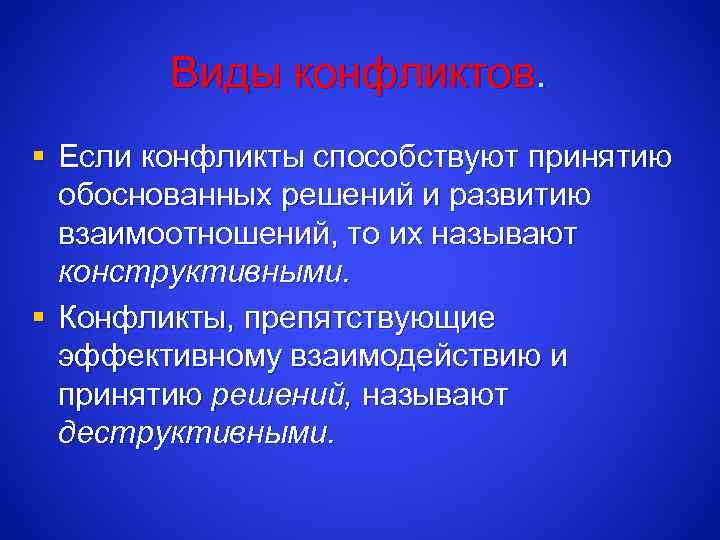 Виды конфликтов.

▪ Если конфликты способствуют принятию обоснованных решений и развитию взаимоотношений, то их называют конструктивными.

▪ Конфликты, препятствующие эффективному взаимодействию и принятию решений, называют деструктивными.